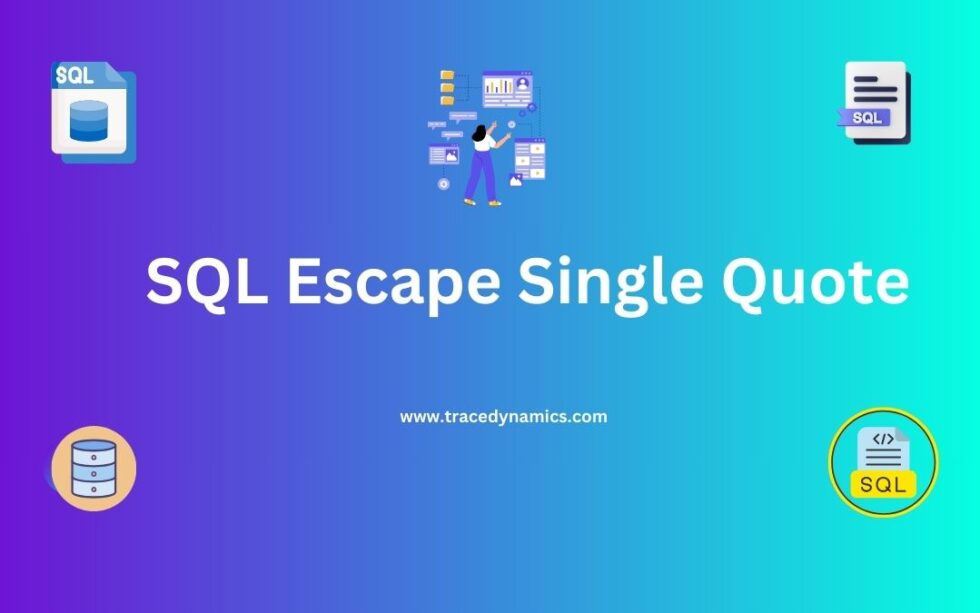 SQL

SQL

SQL Escape Single Quote

www.tracedynamics.com

</>
SQL